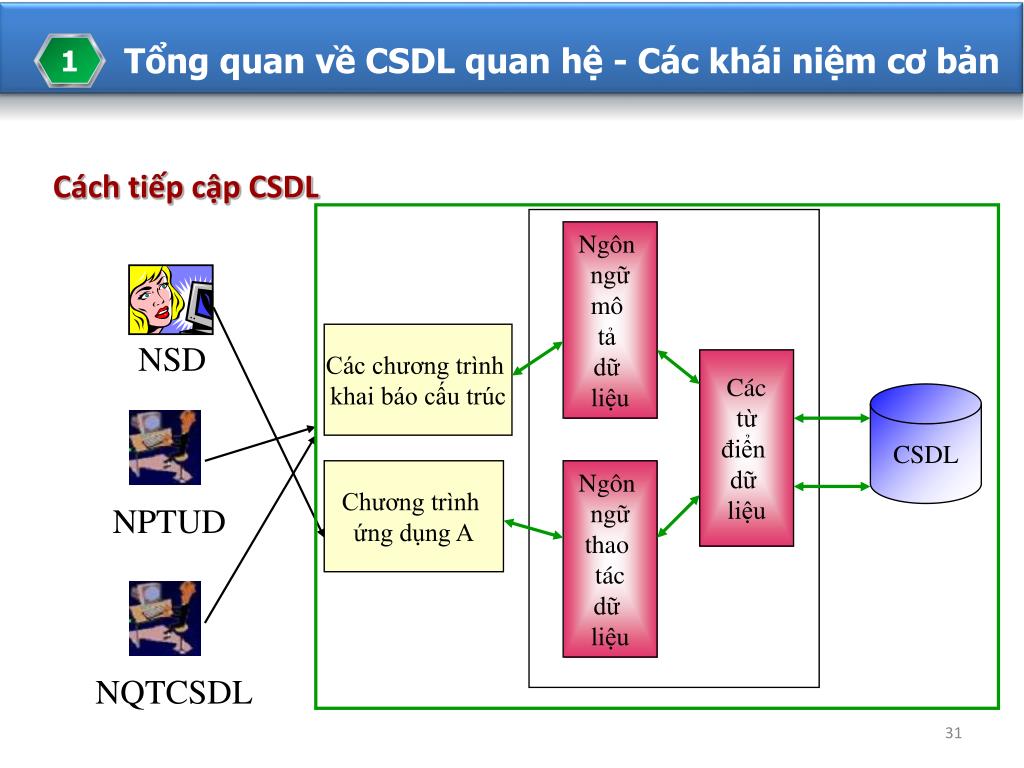 1 Tổng quan về CSDL quan hệ - Các khái niệm cơ bản

Cách tiếp cập CSDL

NSD

NPTUD

NQTCSDL

Các chương trình khai báo cấu trúc

Chương trình ứng dụng A

Ngôn ngữ mô tả dữ liệu

Ngôn ngữ thao tác dữ liệu

Các từ điển dữ liệu

CSDL

31